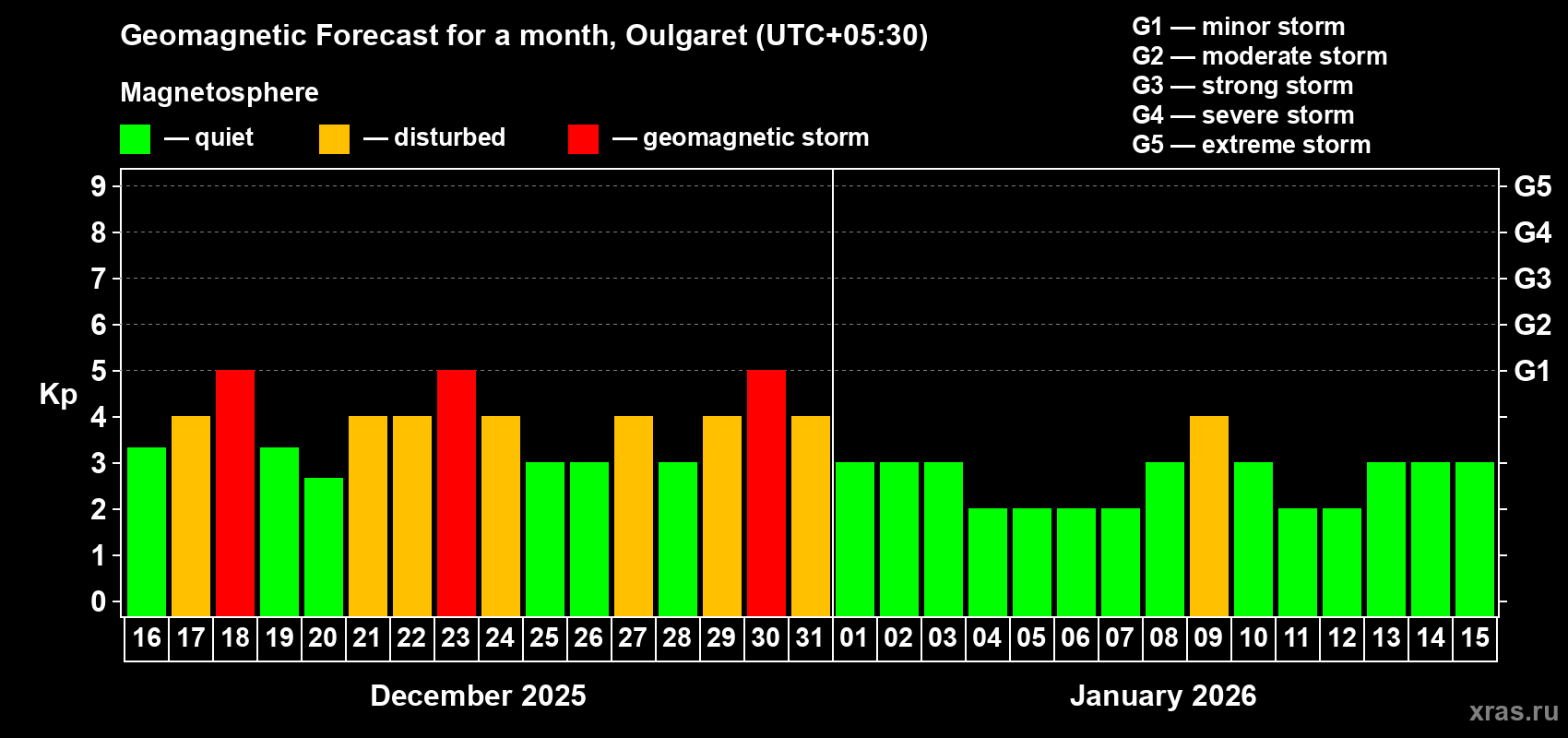 Geomagnetic Forecast for a month, Oulgaret (UTC+05:30)

Magnetosphere

— quiet — disturbed — geomagnetic storm

G1 — minor storm
G2 — moderate storm
G3 — strong storm
G4 — severe storm
G5 — extreme storm

Kp

9 8 7 6 5 4 3 2 1 0

G5 G4 G3 G2 G1

16 17 18 19 20 21 22 23 24 25 26 27 28 29 30 31 01 02 03 04 05 06 07 08 09 10 11 12 13 14 15

December 2025

January 2026

xras.ru